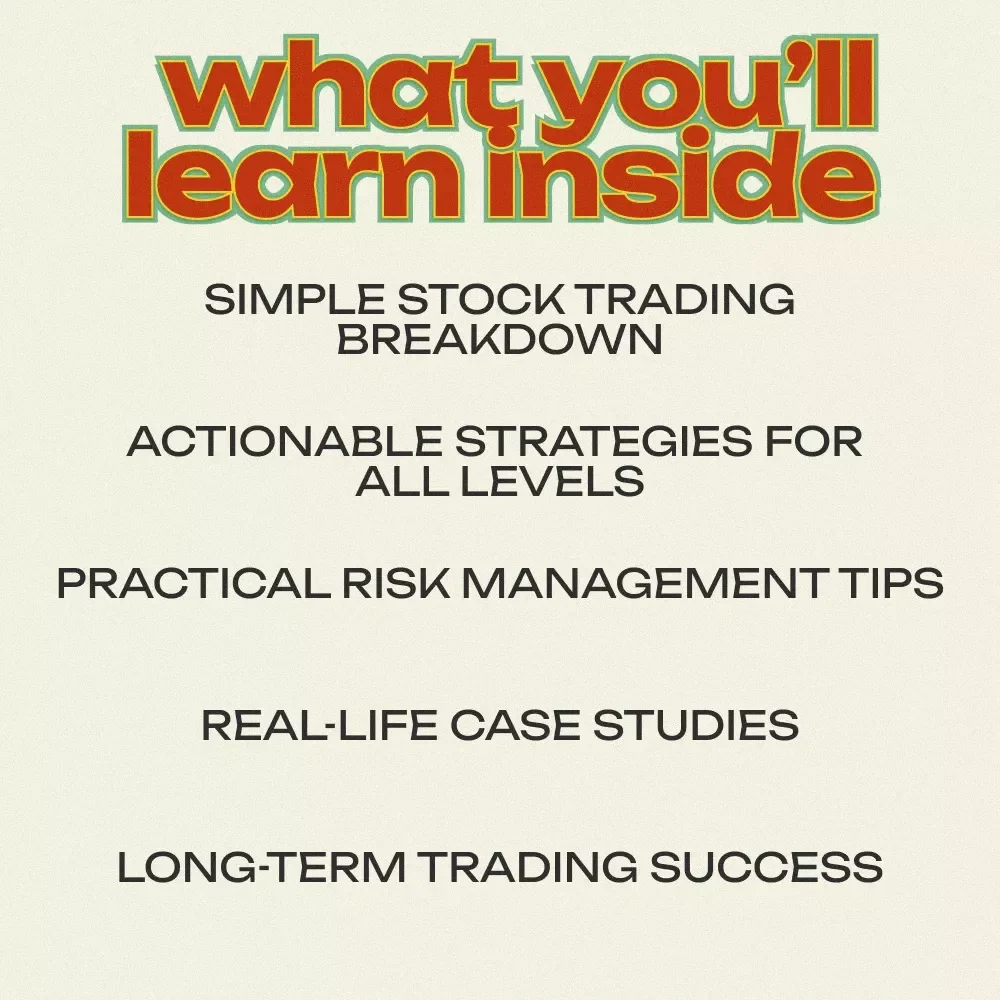 what you'll learn inside

SIMPLE STOCK TRADING BREAKDOWN

ACTIONABLE STRATEGIES FOR ALL LEVELS

PRACTICAL RISK MANAGEMENT TIPS

REAL-LIFE CASE STUDIES

LONG-TERM TRADING SUCCESS